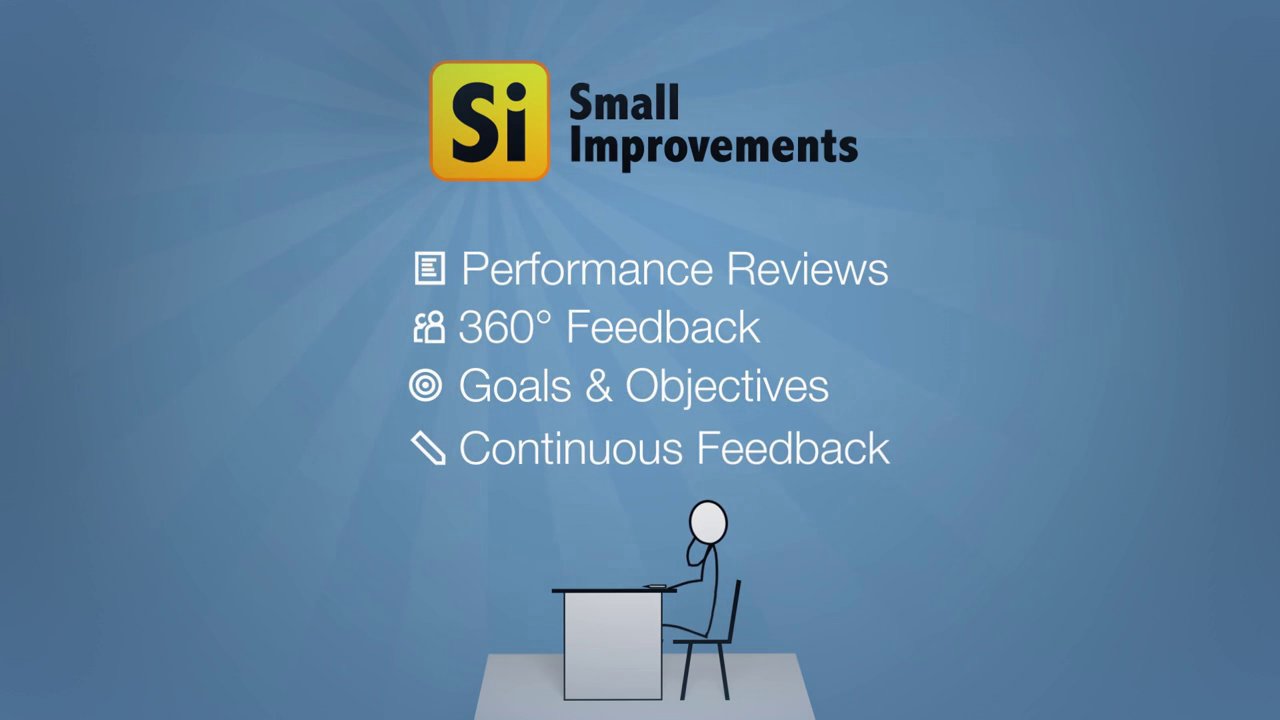 Si Small Improvements

Performance Reviews
360° Feedback
Goals & Objectives
Continuous Feedback